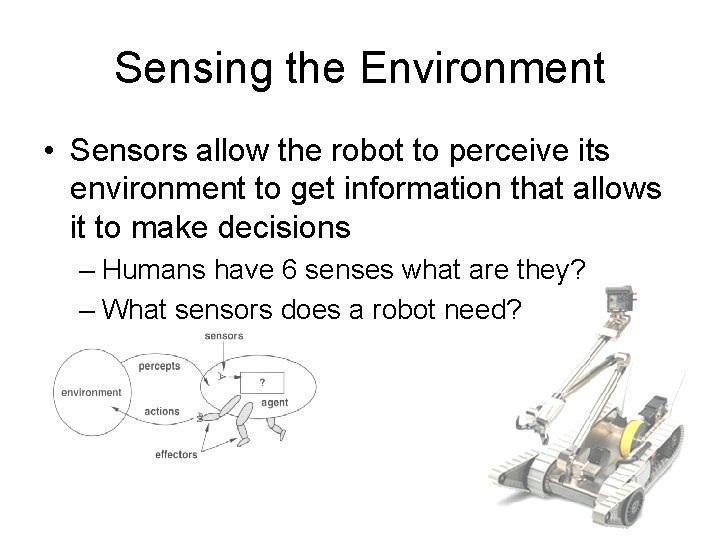 Sensing the Environment

• Sensors allow the robot to perceive its environment to get information that allows it to make decisions

– Humans have 6 senses what are they?

– What sensors does a robot need?

sensors
percepts
environment
?
agent
actions
effectors